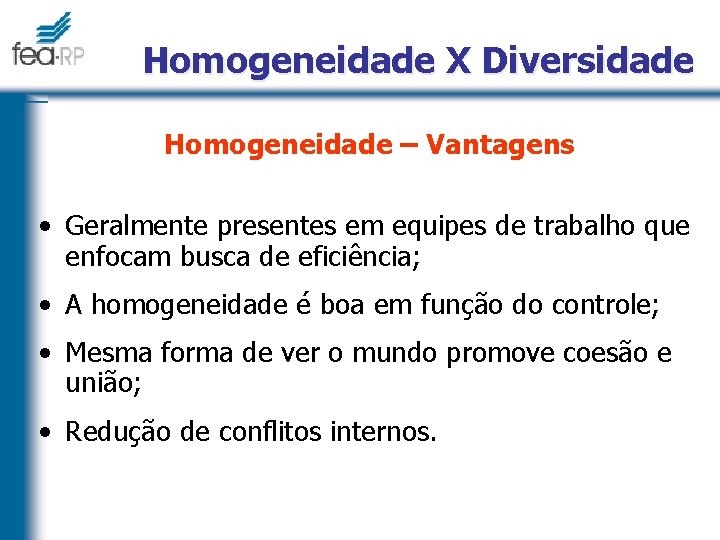 fea-RP

Homogeneidade X Diversidade

Homogeneidade – Vantagens

• Geralmente presentes em equipes de trabalho que enfocam busca de eficiência;

• A homogeneidade é boa em função do controle;

• Mesma forma de ver o mundo promove coesão e união;

• Redução de conflitos internos.